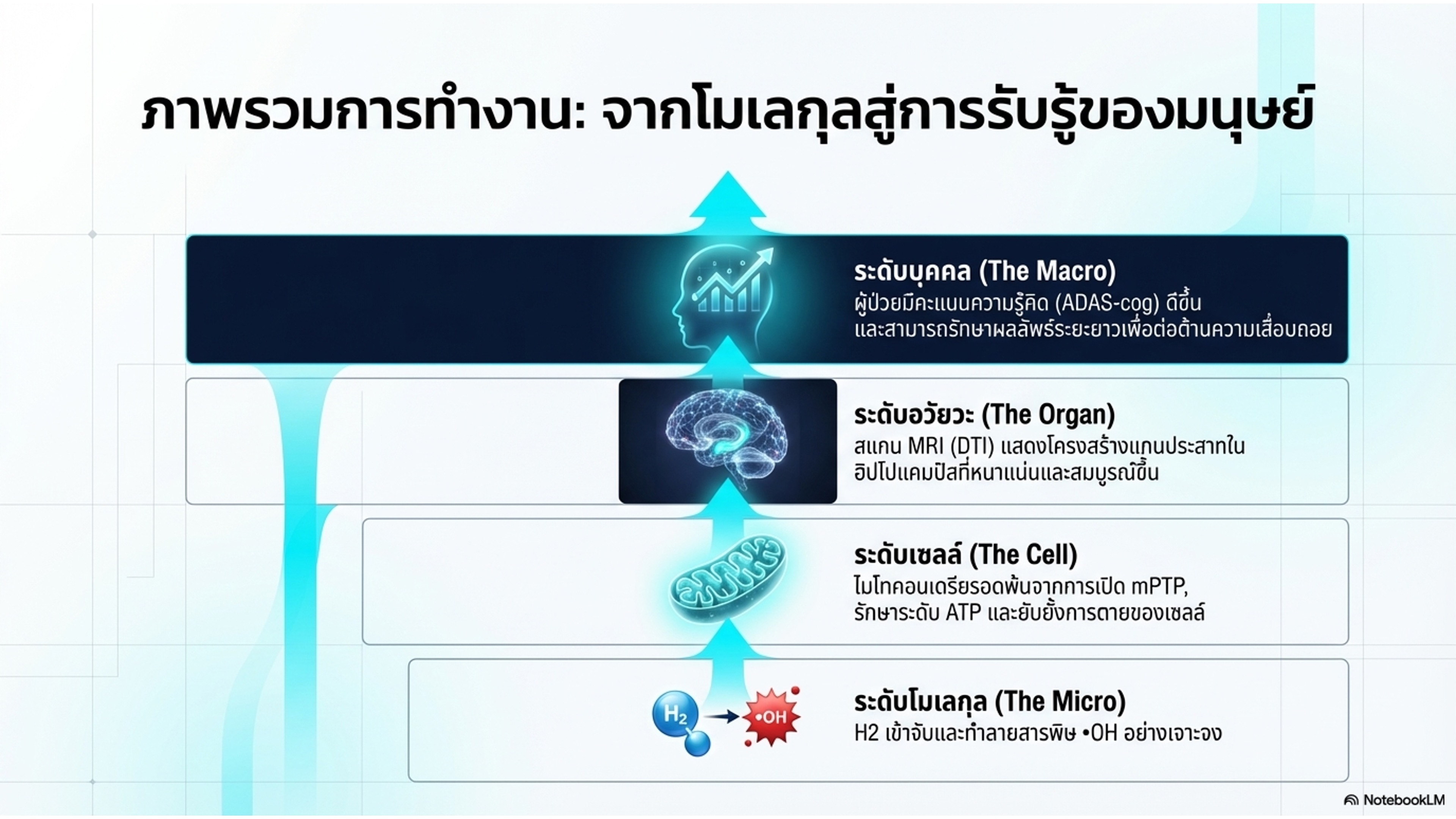 ภาพรวมการทำงาน: จากโมเลกุลสู่การรับรู้ของมนุษย์

ระดับบุคคล (The Macro)
ผู้ป่วยมีคะแนนความรู้คิด (ADAS-cog) ดีขึ้น และสามารถรักษาผลลัพธ์ระยะยาวเพื่อต่อต้านความเสื่อมถอย

ระดับอวัยวะ (The Organ)
สแกน MRI (DTI) แสดงโครงสร้างแกนประสาทในฮิปโปแคมปัสที่หนาแน่นและสมบูรณ์ขึ้น

ระดับเซลล์ (The Cell)
ไมโทคอนเดรียรอดพ้นจากการเปิด mPTP, รักษาระดับ ATP และยับยั้งการตายของเซลล์

$H_2$ •OH

ระดับโมเลกุล (The Micro)
H2 เข้าจับและทำลายสารพิษ •OH อย่างเจาะจง

NotebookLM